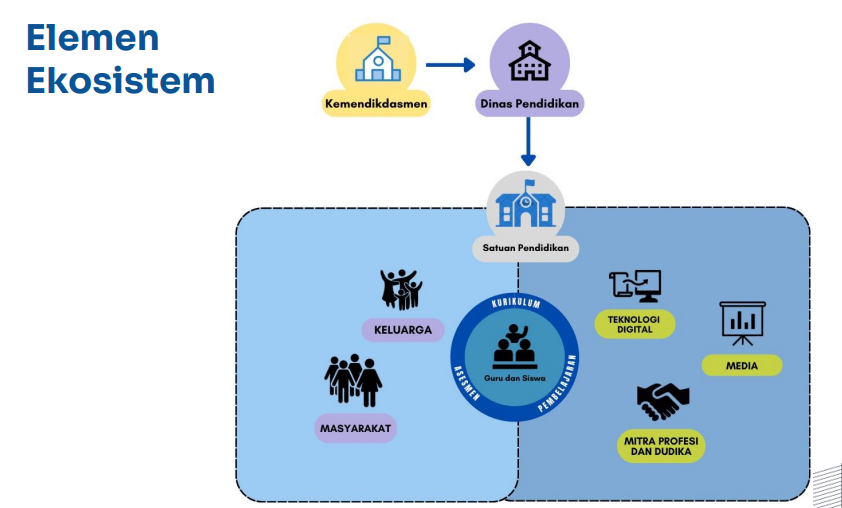 Elemen Ekosistem

Kemendikdasmen

Dinas Pendidikan

Satuan Pendidikan

KELUARGA

MASYARAKAT

KURIKULUM

ASESMEN

PEMBELAJARAN

Guru dan Siswa

TEKNOLOGI DIGITAL

MEDIA

MITRA PROFESI DAN DUDIKA